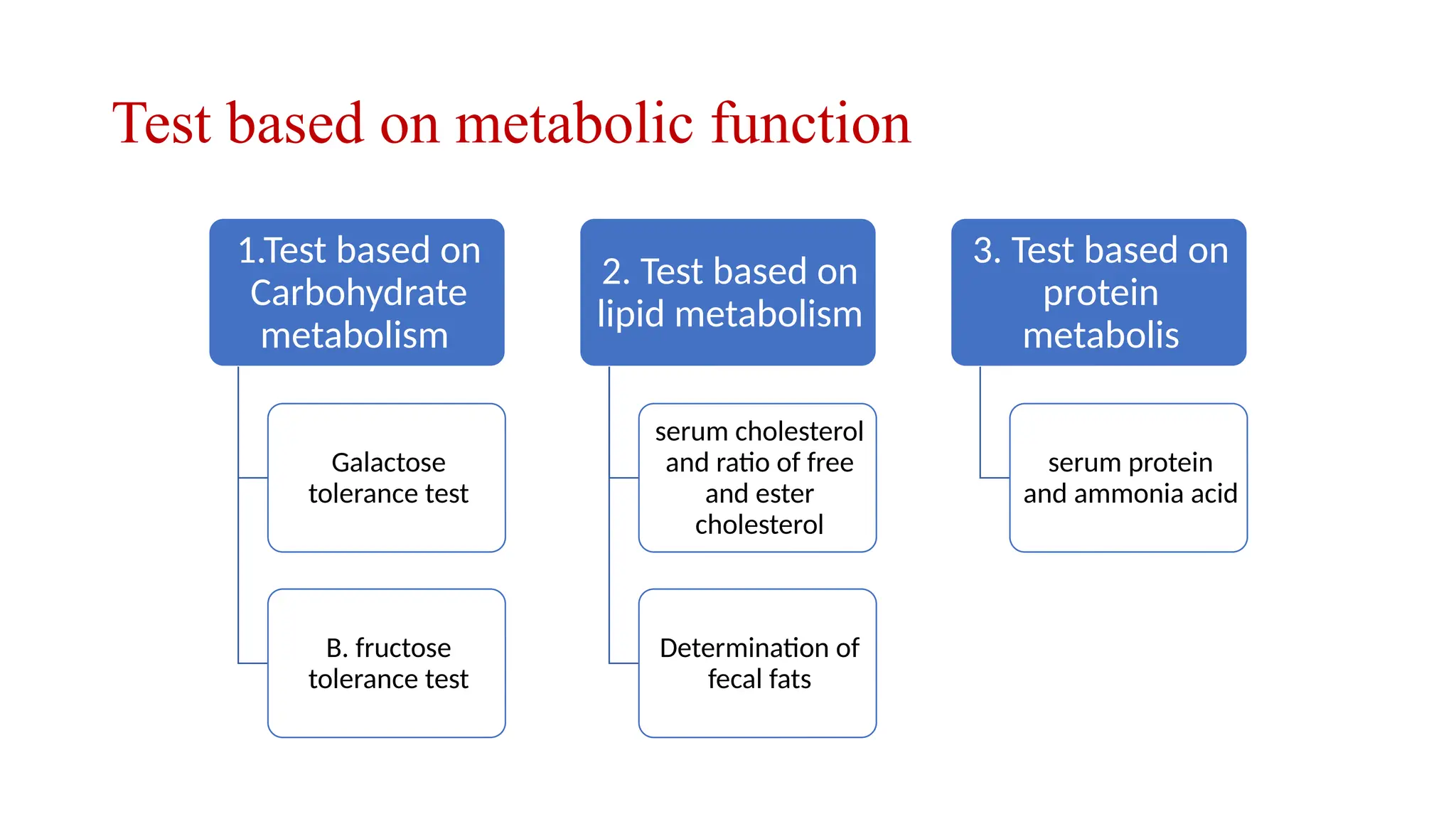 Test based on metabolic function

1.Test based on Carbohydrate metabolism

Galactose tolerance test

B. fructose tolerance test

2. Test based on lipid metabolism

serum cholesterol and ratio of free and ester cholesterol

Determination of fecal fats

3. Test based on protein metabolis

serum protein and ammonia acid